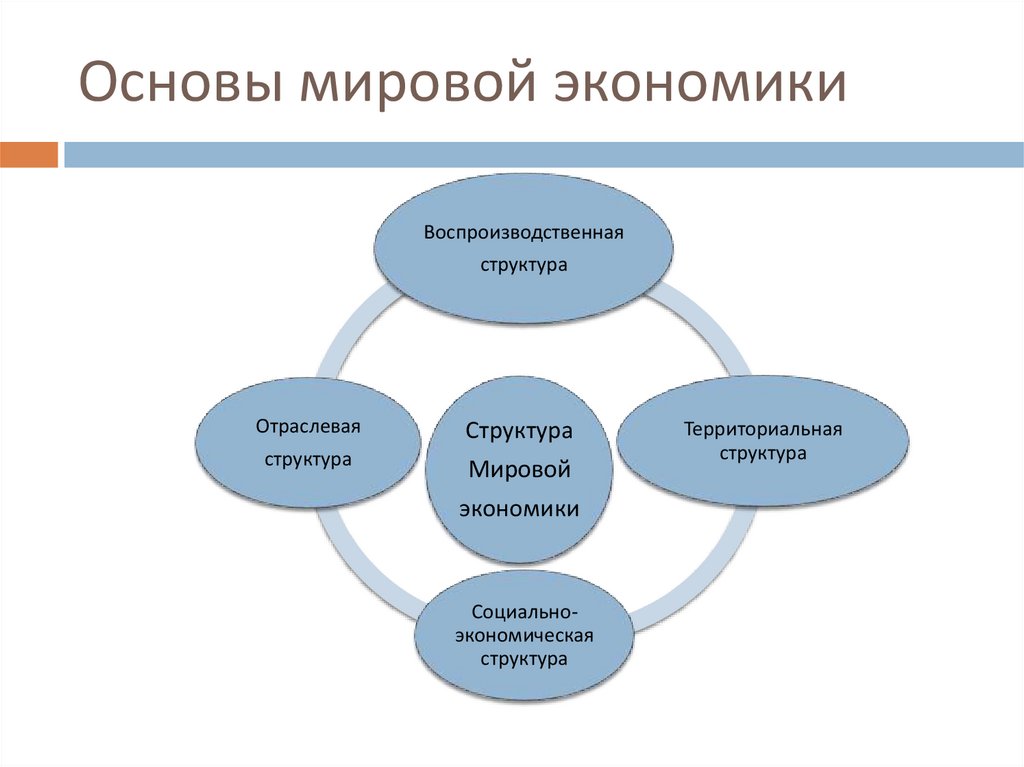 Основы мировой экономики

Воспроизводственная структура

Отраслевая структура

Структура Мировой экономики

Территориальная структура

Социально-экономическая структура